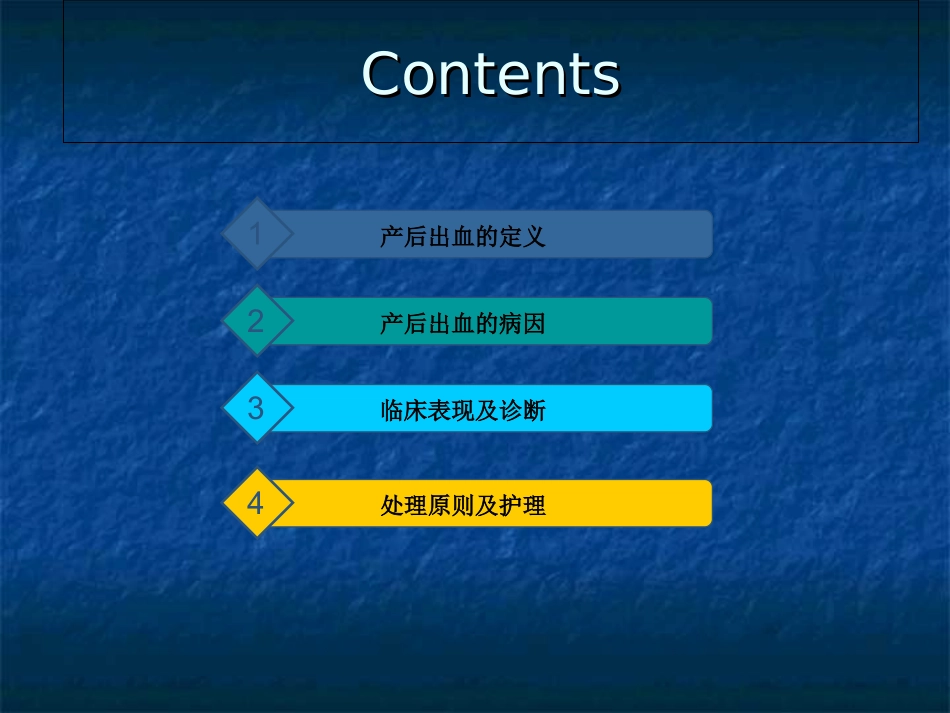 Contents

1 产后出血的定义

2 产后出血的病因

3 临床表现及诊断

4 处理原则及护理